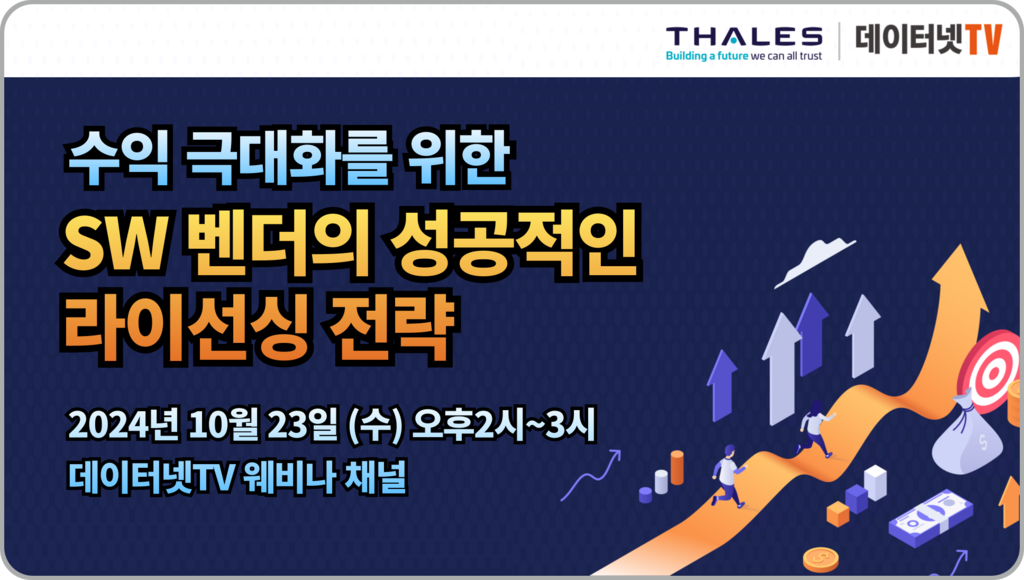 THALES
Building a future we can all trust

데이터넷TV

수익 극대화를 위한
SW 벤더의 성공적인
라이선싱 전략

2024년 10월 23일 (수) 오후2시~3시
데이터넷TV 웨비나 채널